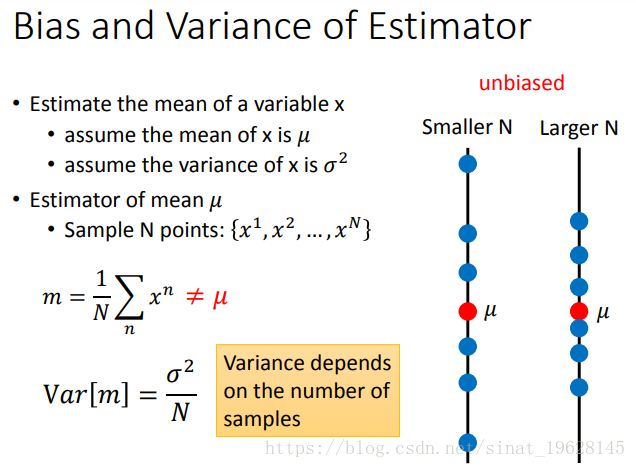 Bias and Variance of Estimator

• Estimate the mean of a variable x
  • assume the mean of x is $\mu$
  • assume the variance of x is $\sigma^2$

• Estimator of mean $\mu$
  • Sample N points: $\{x^1, x^2, \dots, x^N\}$

$m = \frac{1}{N}\sum_n x^n \neq \mu$

$Var[m] = \frac{\sigma^2}{N}$

Variance depends on the number of samples

unbiased

Smaller N

Larger N

$\mu$

$\mu$

https://blog.csdn.net/sinat_19628145